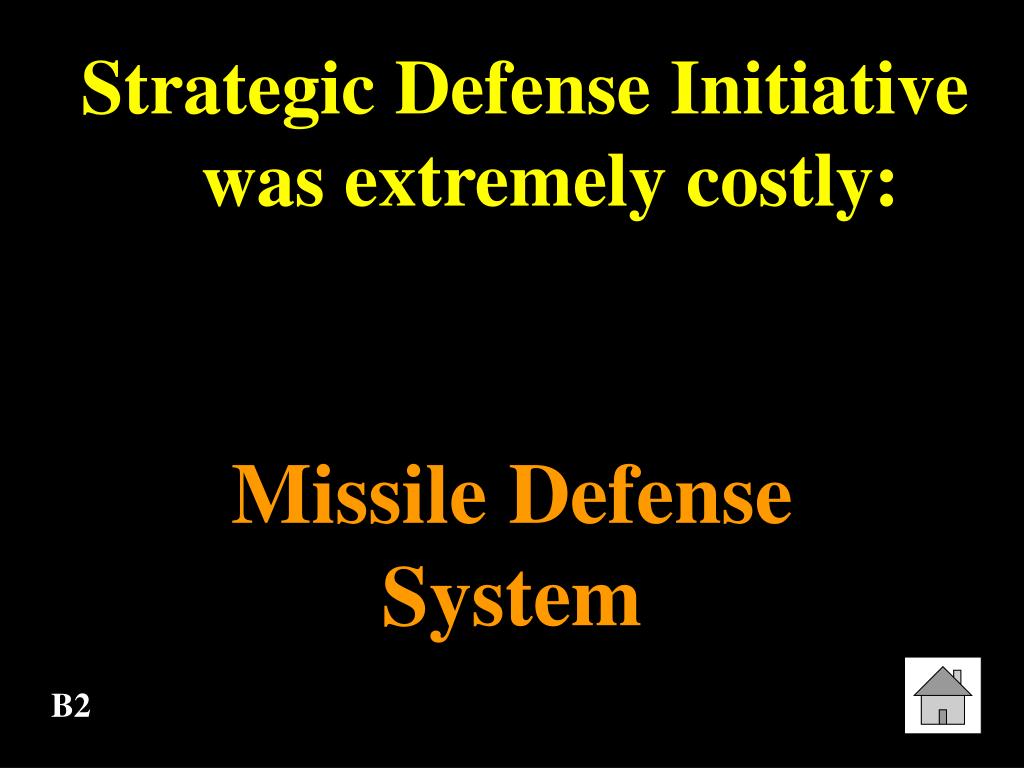 Strategic Defense Initiative was extremely costly:

Missile Defense System

B2